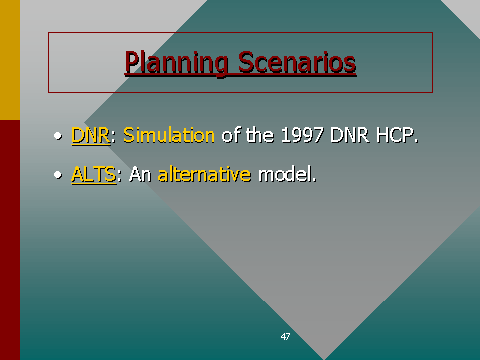 Planning Scenarios

• DNR: Simulation of the 1997 DNR HCP.

• ALTS: An alternative model.

47